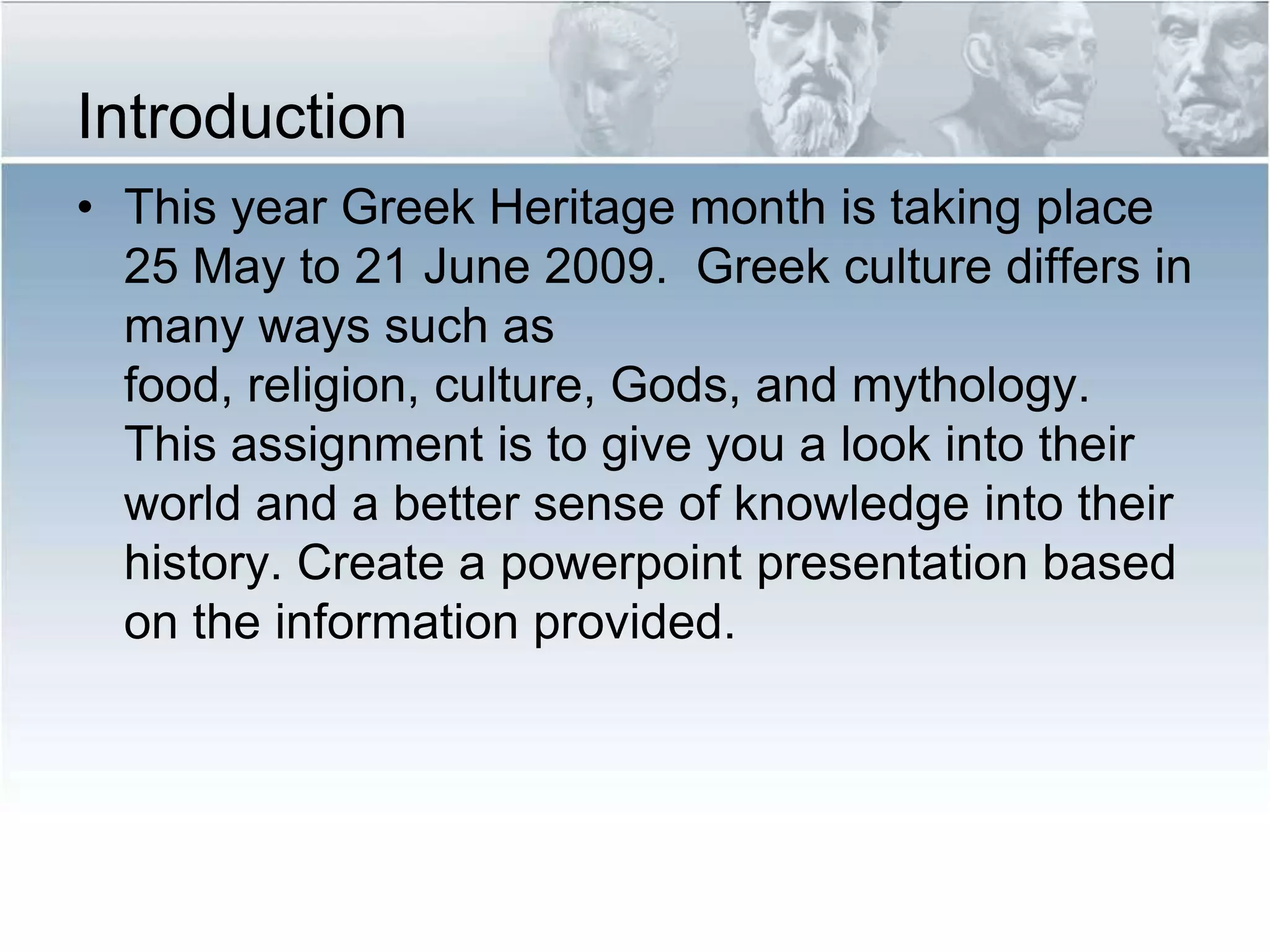 Introduction

• This year Greek Heritage month is taking place 25 May to 21 June 2009. Greek culture differs in many ways such as food, religion, culture, Gods, and mythology. This assignment is to give you a look into their world and a better sense of knowledge into their history. Create a powerpoint presentation based on the information provided.